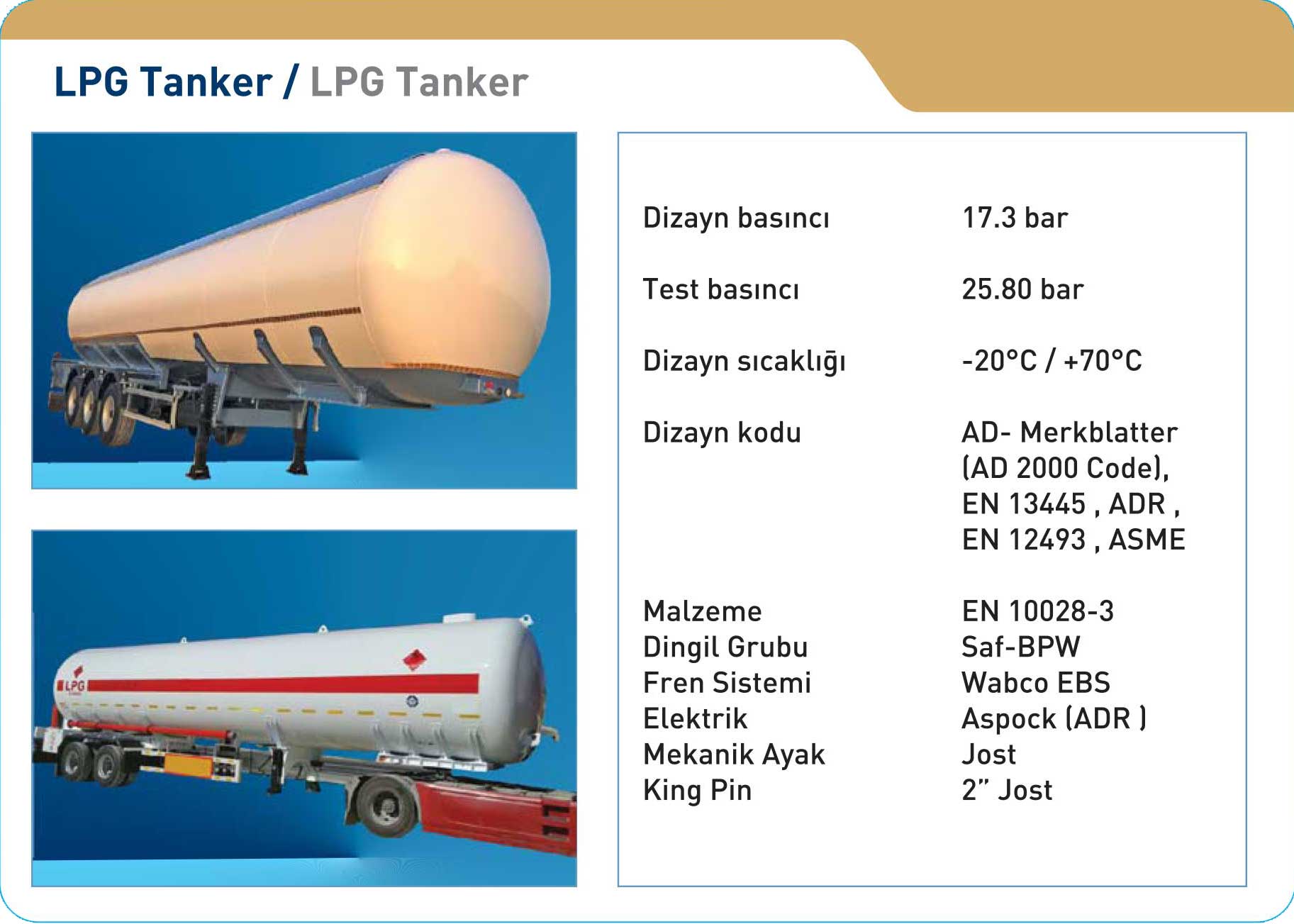 LPG Tanker / LPG Tanker

LPG

| | |
|---|---|
| Dizayn basıncı | 17.3 bar |
| Test basıncı | 25.80 bar |
| Dizayn sıcaklığı | -20°C / +70°C |
| Dizayn kodu | AD- Merkblatter (AD 2000 Code), EN 13445 , ADR , EN 12493 , ASME |
| Malzeme | EN 10028-3 |
| Dingil Grubu | Saf-BPW |
| Fren Sistemi | Wabco EBS |
| Elektrik | Aspock (ADR ) |
| Mekanik Ayak | Jost |
| King Pin | 2" Jost |